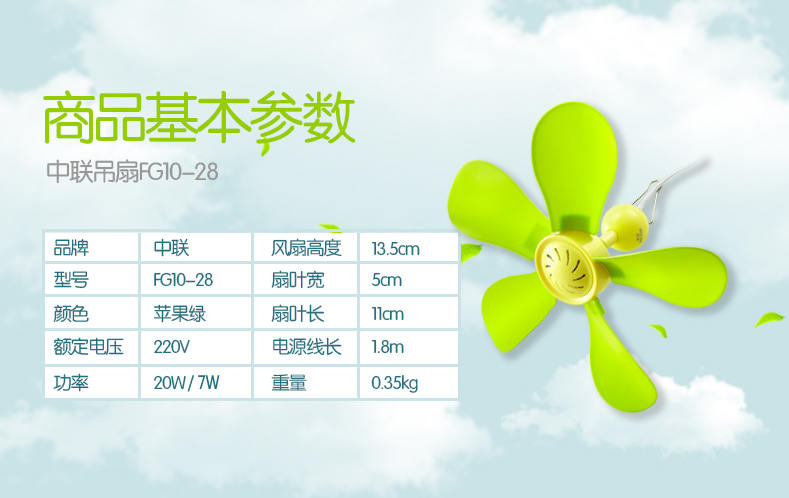 商品基本参数

中联吊扇FG10-28

| 品牌 | 中联 | 风扇高度 | 13.5cm |
|---|---|---|---|
| 型号 | FG10-28 | 扇叶宽 | 5cm |
| 颜色 | 苹果绿 | 扇叶长 | 11cm |
| 额定电压 | 220V | 电源线长 | 1.8m |
| 功率 | 20W / 7W | 重量 | 0.35kg |